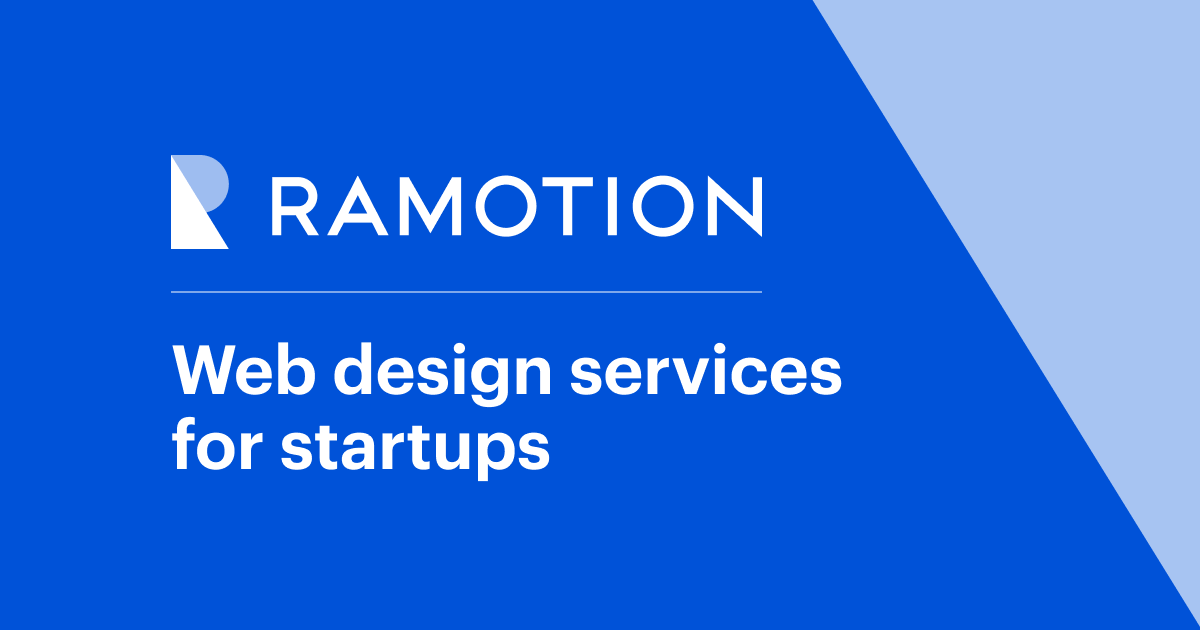 RAMOTION

Web design services for startups